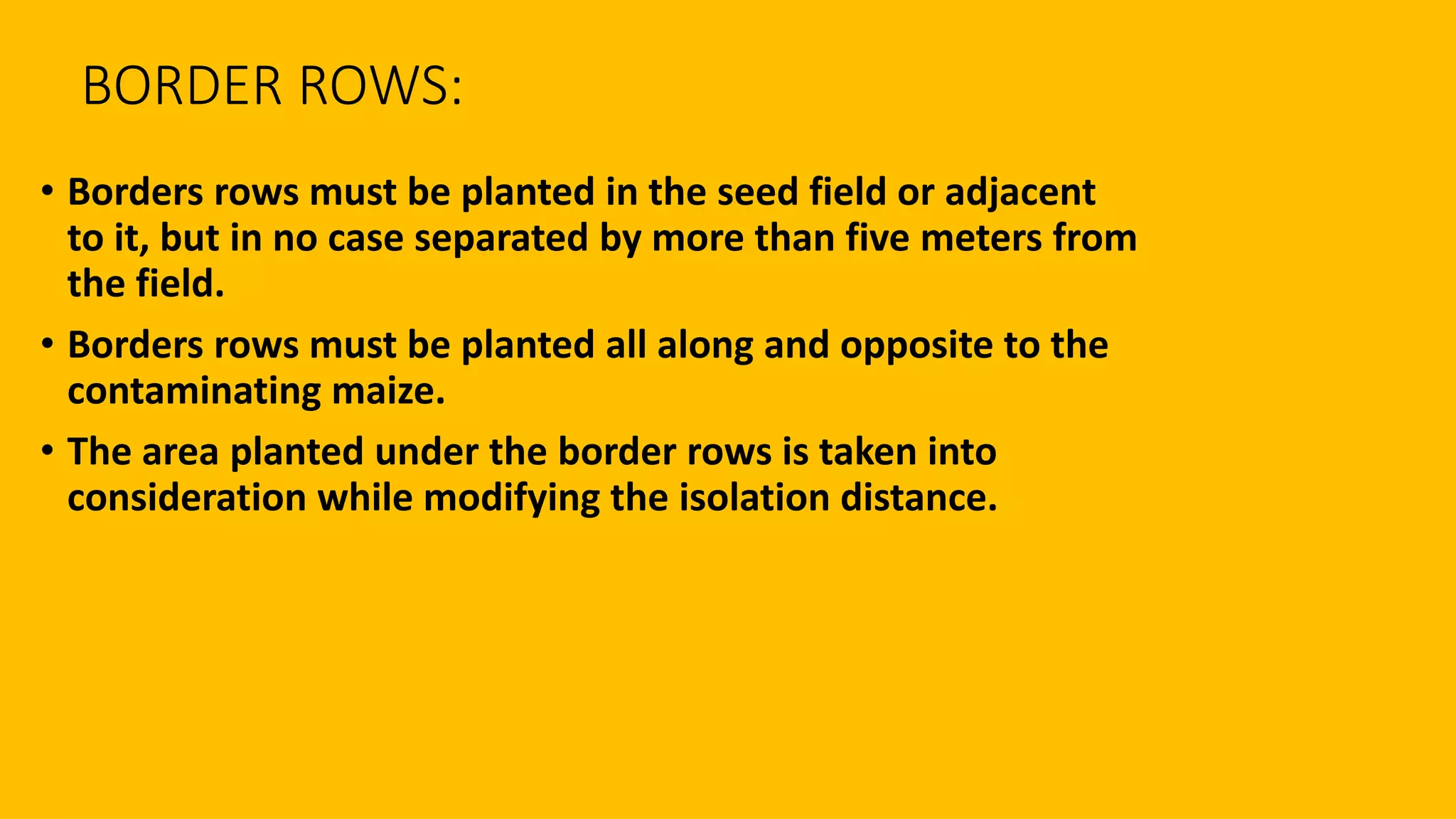 BORDER ROWS:

• Borders rows must be planted in the seed field or adjacent to it, but in no case separated by more than five meters from the field.

• Borders rows must be planted all along and opposite to the contaminating maize.

• The area planted under the border rows is taken into consideration while modifying the isolation distance.